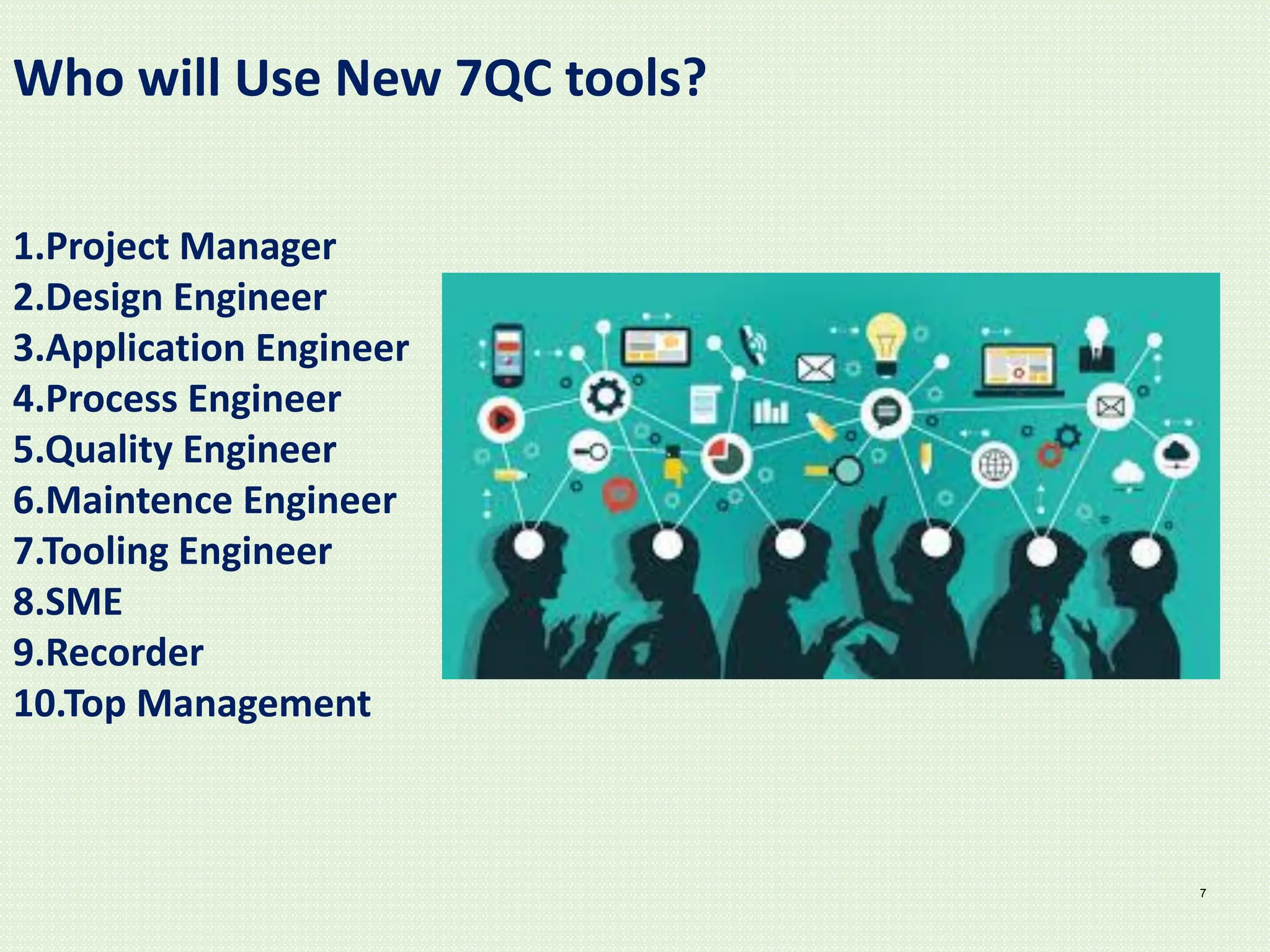 Who will Use New 7QC tools?

1.Project Manager
2.Design Engineer
3.Application Engineer
4.Process Engineer
5.Quality Engineer
6.Maintence Engineer
7.Tooling Engineer
8.SME
9.Recorder
10.Top Management

7